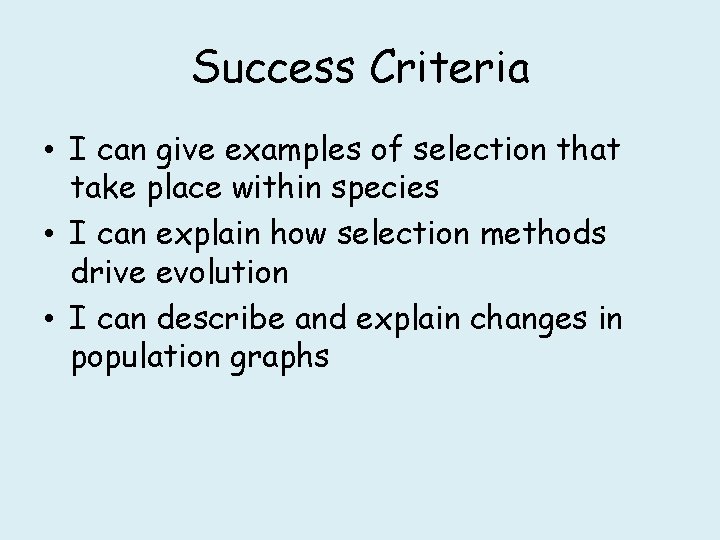 Success Criteria

• I can give examples of selection that take place within species
• I can explain how selection methods drive evolution
• I can describe and explain changes in population graphs